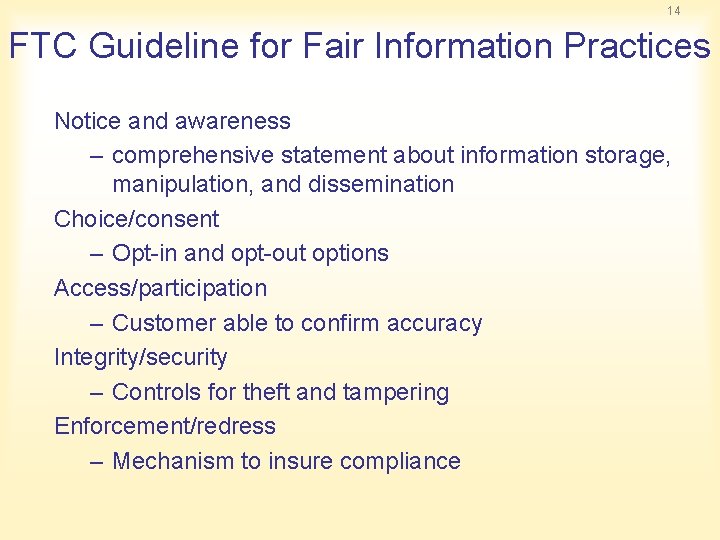 14

FTC Guideline for Fair Information Practices

Notice and awareness
– comprehensive statement about information storage, manipulation, and dissemination
Choice/consent
– Opt-in and opt-out options
Access/participation
– Customer able to confirm accuracy
Integrity/security
– Controls for theft and tampering
Enforcement/redress
– Mechanism to insure compliance